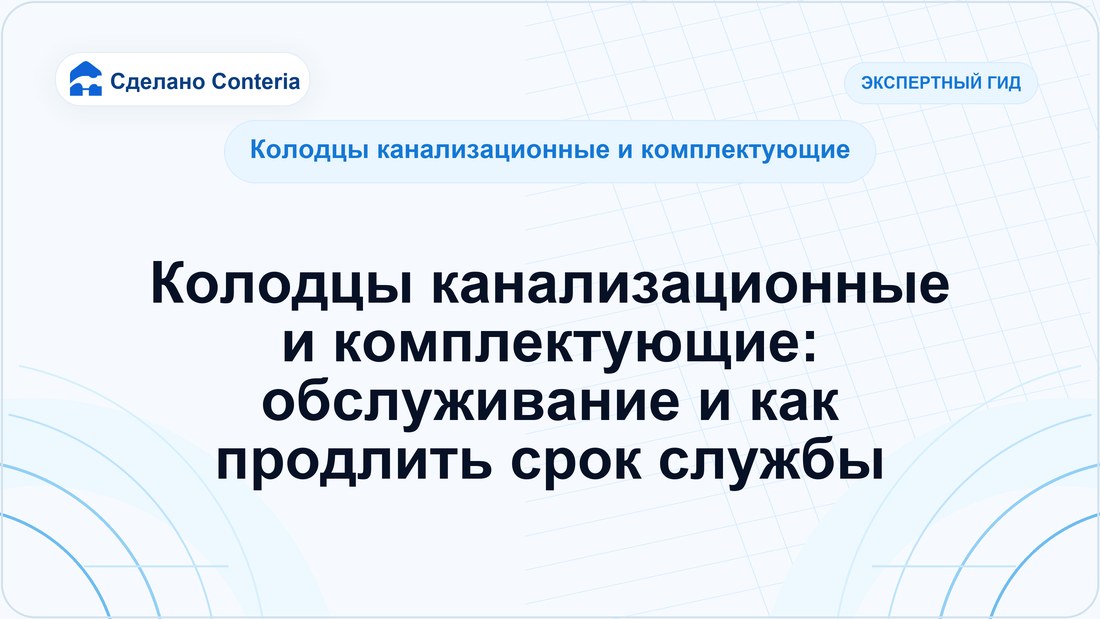 Сделано Conteria

ЭКСПЕРТНЫЙ ГИД

Колодцы канализационные и комплектующие

Колодцы канализационные и комплектующие: обслуживание и как продлить срок службы